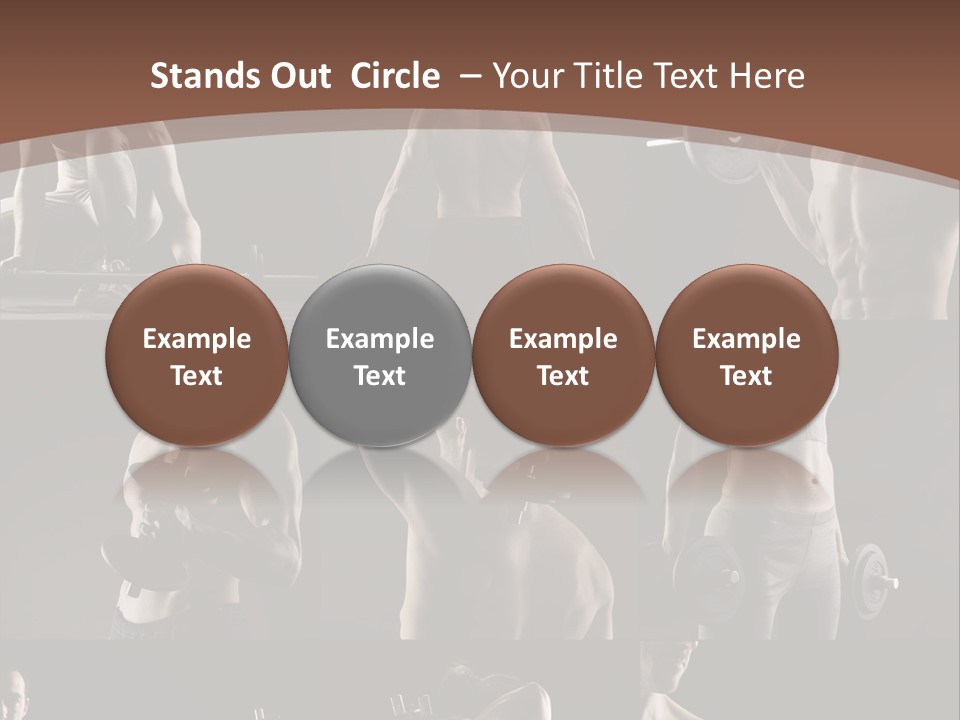 Stands Out  Circle  – Your Title Text Here

Example Text

Example Text

Example Text

Example Text